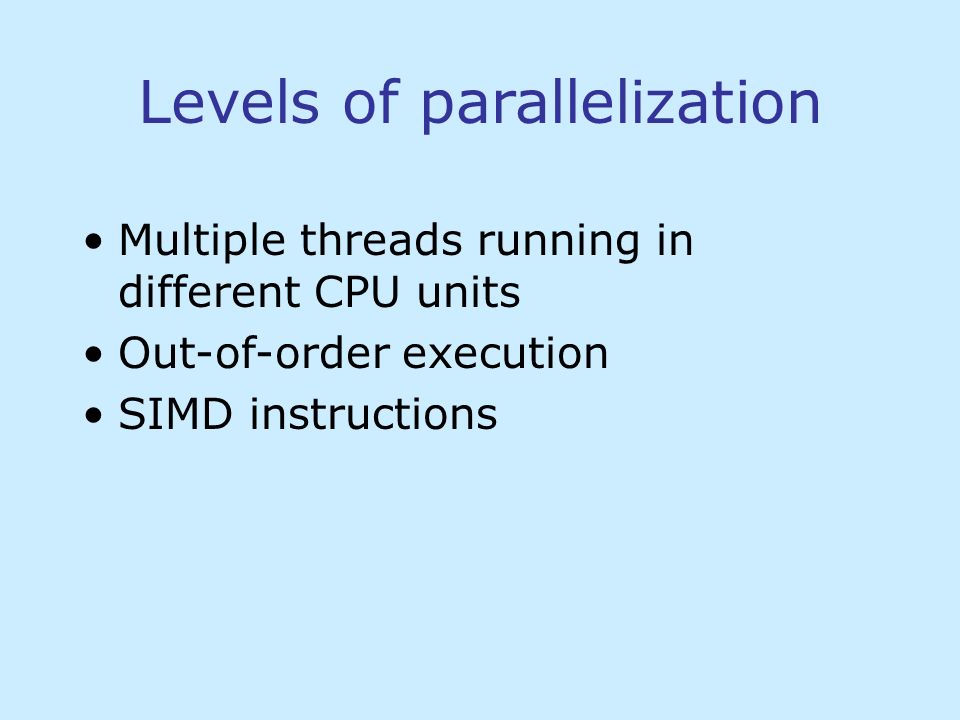 Levels of parallelization

• Multiple threads running in different CPU units
• Out-of-order execution
• SIMD instructions